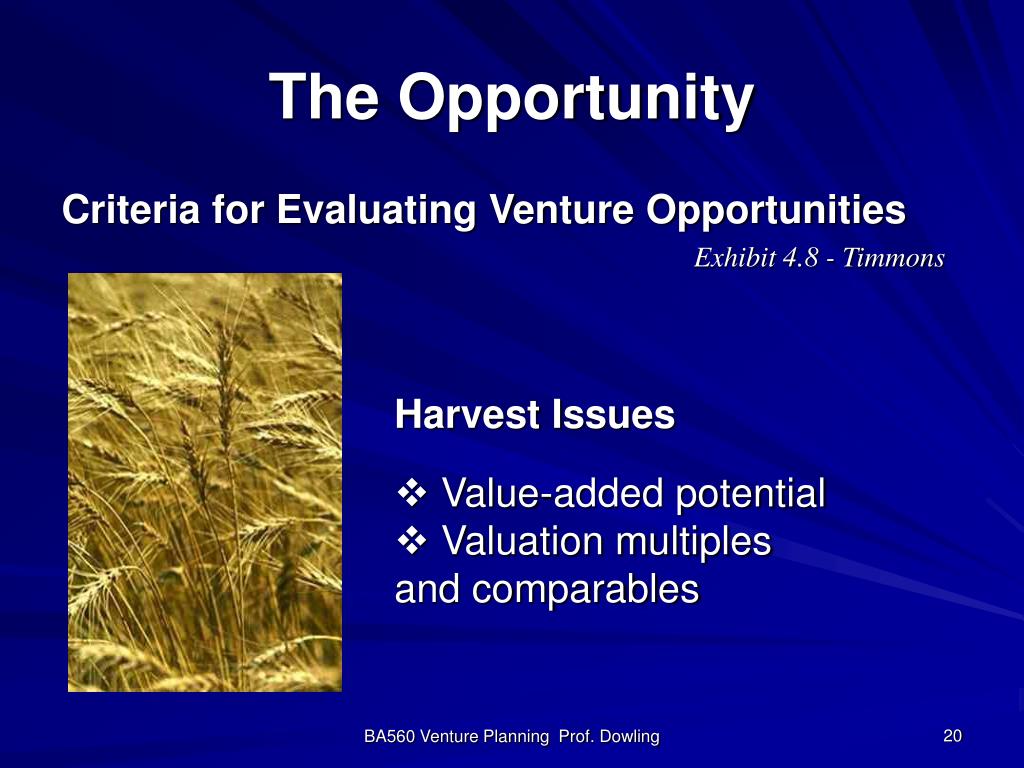 The Opportunity

Criteria for Evaluating Venture Opportunities

Exhibit 4.8 - Timmons

Harvest Issues

❖ Value-added potential
❖ Valuation multiples and comparables

BA560 Venture Planning Prof. Dowling

20